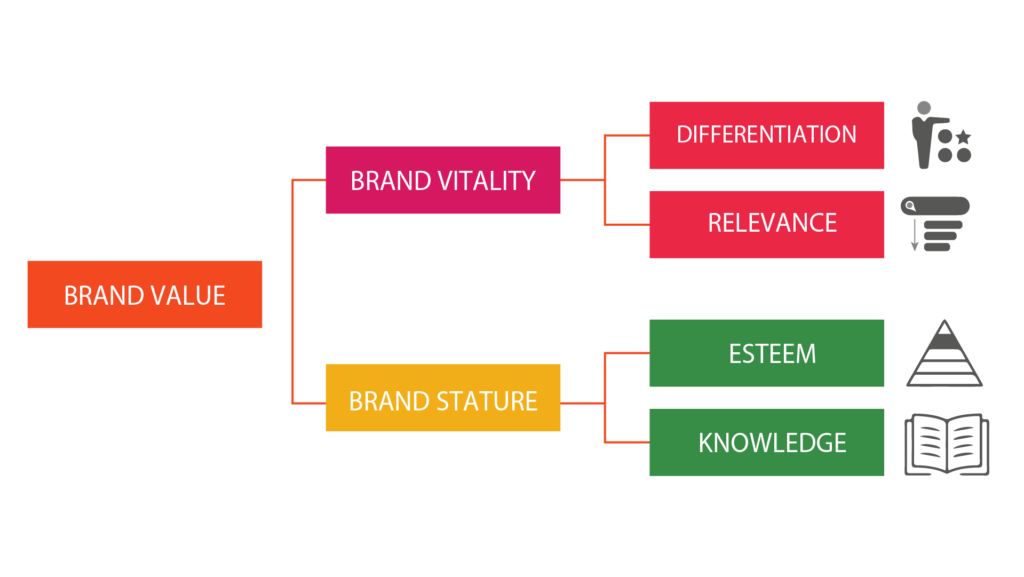 BRAND VALUE

BRAND VITALITY

DIFFERENTIATION

RELEVANCE

BRAND STATURE

ESTEEM

KNOWLEDGE